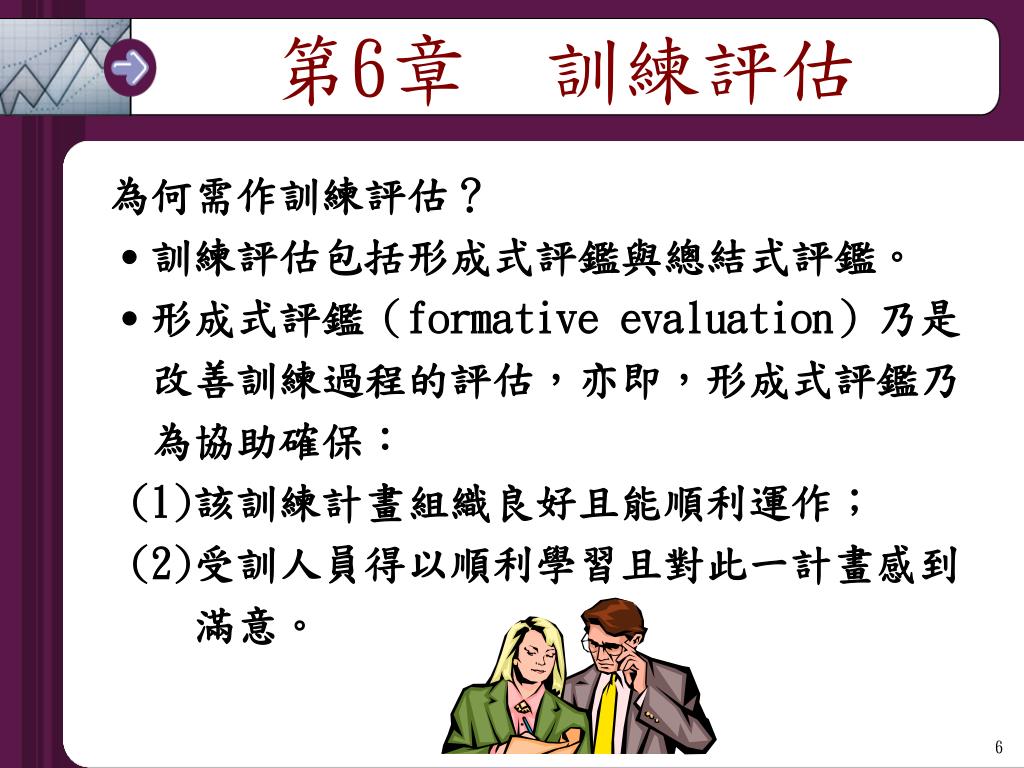 第6章　訓練評估

為何需作訓練評估？

• 訓練評估包括形成式評鑑與總結式評鑑。

• 形成式評鑑（formative evaluation）乃是改善訓練過程的評估，亦即，形成式評鑑乃為協助確保：

(1)該訓練計畫組織良好且能順利運作；

(2)受訓人員得以順利學習且對此一計畫感到滿意。

6